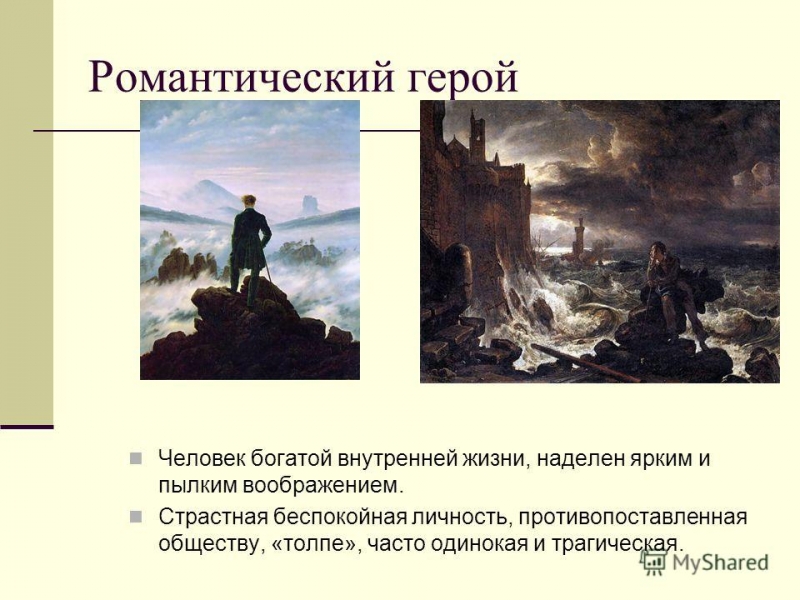 Романтический герой

Человек богатой внутренней жизни, наделен ярким и пылким воображением.

Страстная беспокойная личность, противопоставленная обществу, «толпе», часто одинокая и трагическая.

MyShared